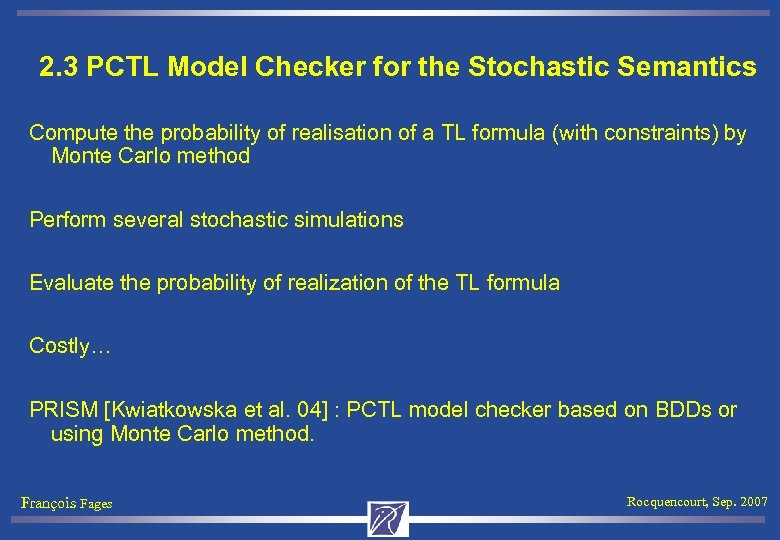 2.3 PCTL Model Checker for the Stochastic Semantics

Compute the probability of realisation of a TL formula (with constraints) by Monte Carlo method

Perform several stochastic simulations

Evaluate the probability of realization of the TL formula

Costly…

PRISM [Kwiatkowska et al. 04] : PCTL model checker based on BDDs or using Monte Carlo method.

François Fages

Rocquencourt, Sep. 2007